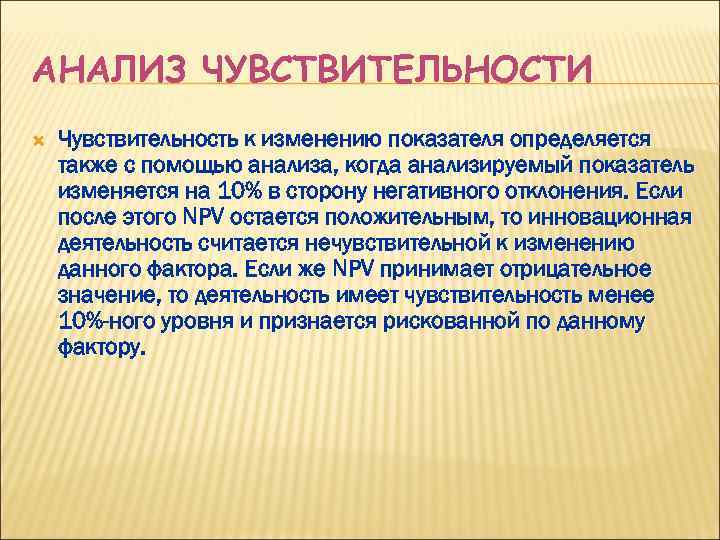 АНАЛИЗ ЧУВСТВИТЕЛЬНОСТИ

Чувствительность к изменению показателя определяется также с помощью анализа, когда анализируемый показатель изменяется на 10% в сторону негативного отклонения. Если после этого NPV остается положительным, то инновационная деятельность считается нечувствительной к изменению данного фактора. Если же NPV принимает отрицательное значение, то деятельность имеет чувствительность менее 10%-ного уровня и признается рискованной по данному фактору.